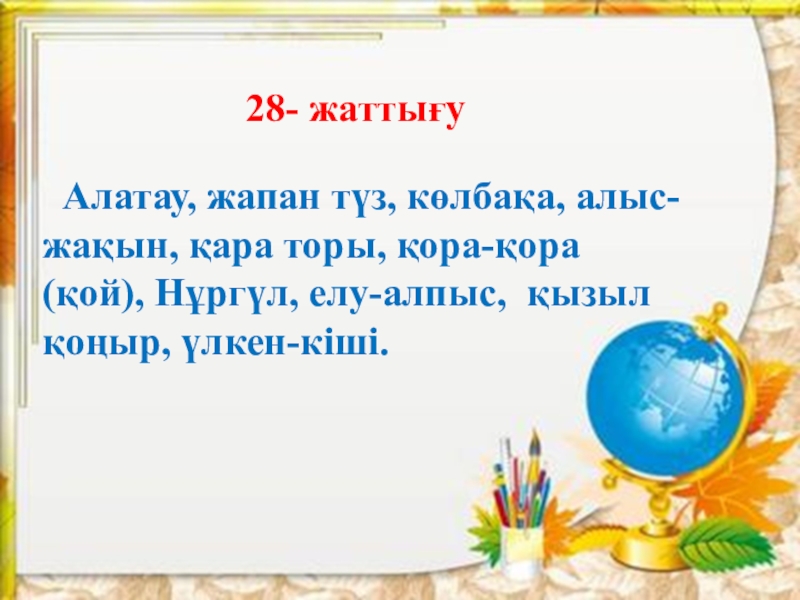 28- жаттығу

Алатау, жапан түз, көлбақа, алыс-жақын, қара торы, қора-қора (қой), Нұргүл, елу-алпыс, қызыл қоңыр, үлкен-кіші.